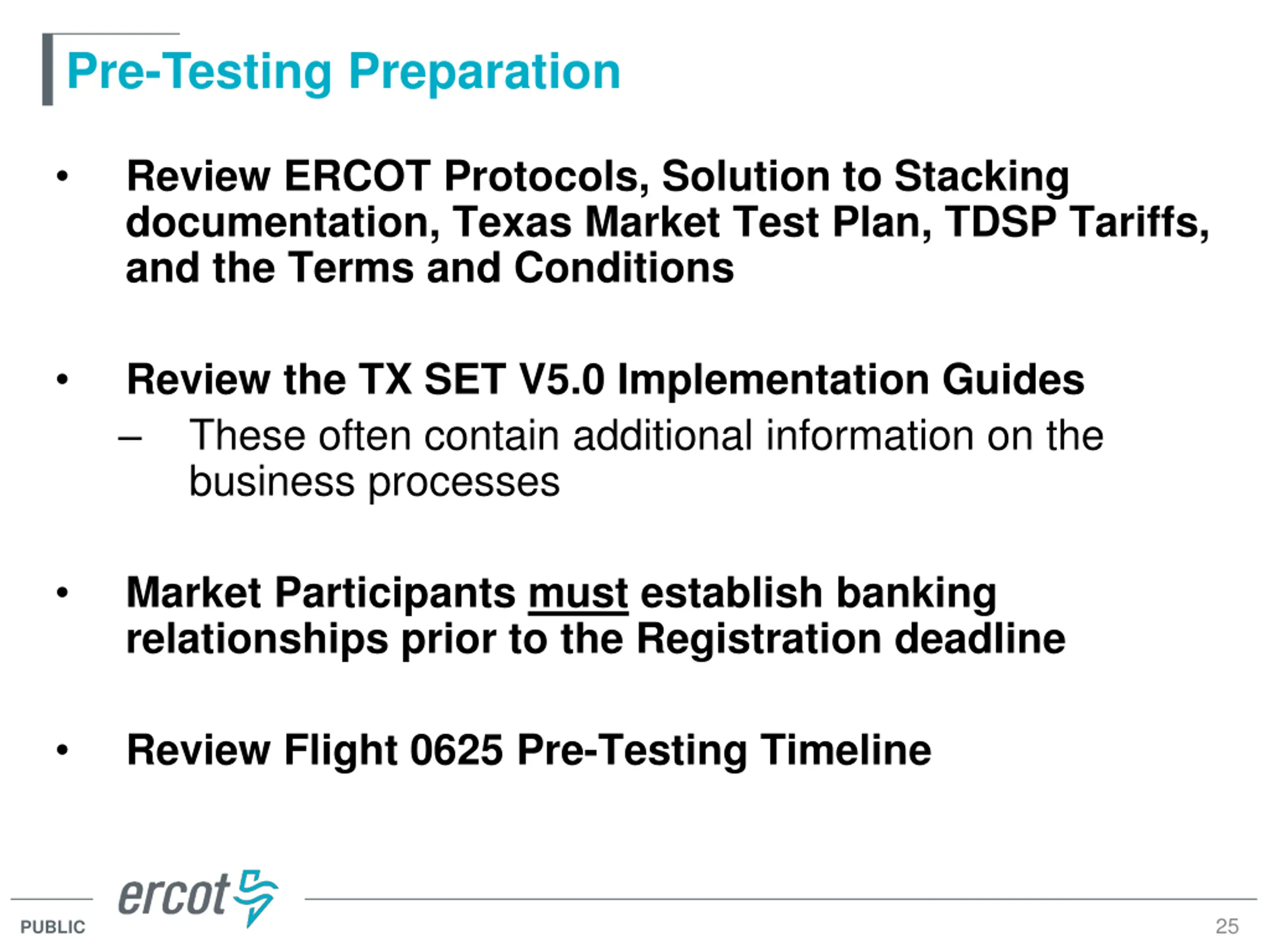 Pre-Testing Preparation

• Review ERCOT Protocols, Solution to Stacking documentation, Texas Market Test Plan, TDSP Tariffs, and the Terms and Conditions

• Review the TX SET V5.0 Implementation Guides
– These often contain additional information on the business processes

• Market Participants must establish banking relationships prior to the Registration deadline

• Review Flight 0625 Pre-Testing Timeline

ercot
PUBLIC
25